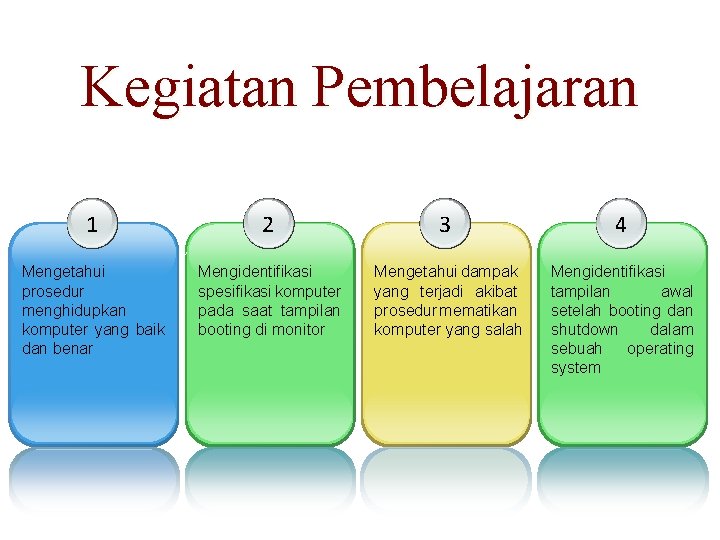 Kegiatan Pembelajaran

1

Mengetahui prosedur menghidupkan komputer yang baik dan benar

2

Mengidentifikasi spesifikasi komputer pada saat tampilan booting di monitor

3

Mengetahui dampak yang terjadi akibat prosedur mematikan komputer yang salah

4

Mengidentifikasi tampilan awal setelah booting dan shutdown dalam sebuah operating system